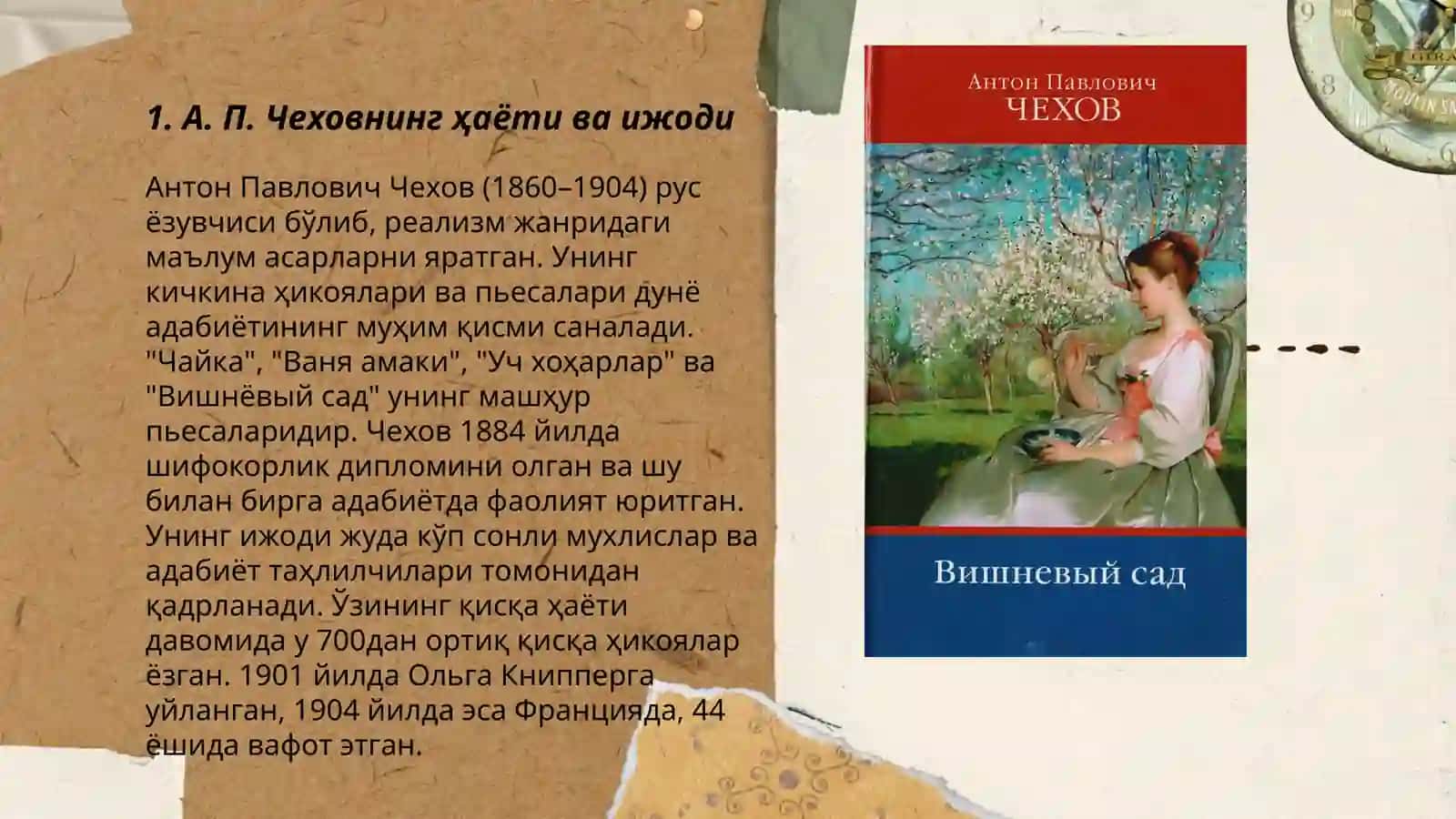 1. А. П. Чеховнинг ҳаёти ва ижоди

Антон Павлович Чехов (1860–1904) рус ёзувчиси бўлиб, реализм жанридаги маълум асарларни яратган. Унинг кичкина ҳикоялари ва пьесалари дунё адабиётининг муҳим қисми саналади. "Чайка", "Ваня амаки", "Уч хоҳарлар" ва "Вишнёвый сад" унинг машҳур пьесаларидир. Чехов 1884 йилда шифокорлик дипломини олган ва шу билан бирга адабиётда фаолият юритган. Унинг ижоди жуда кўп сонли мухлислар ва адабиёт таҳлилчилари томонидан қадрланади. Ўзининг қисқа ҳаёти давомида у 700дан ортиқ қисқа ҳикоялар ёзган. 1901 йилда Ольга Книпперга уйланган, 1904 йилда эса Францияда, 44 ёшида вафот этган.

Антон Павлович
ЧЕХОВ

Вишневый сад